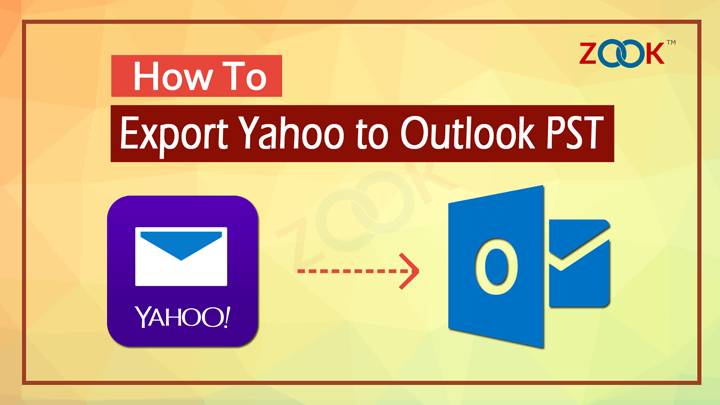 ZOOK™

How To

Export Yahoo to Outlook PST

ZOOK

YAHOO!

O